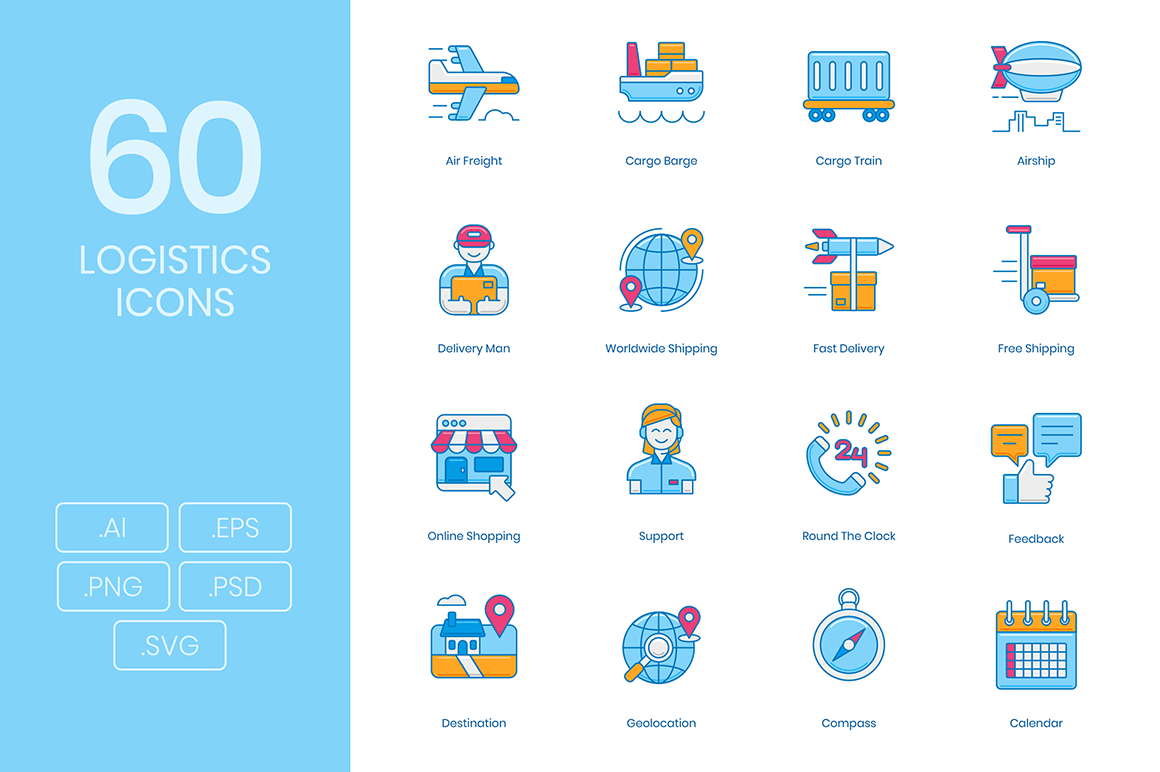 60
LOGISTICS ICONS

.AI .EPS
.PNG .PSD
.SVG

Air Freight
Cargo Barge
Cargo Train
Airship

Delivery Man
Worldwide Shipping
Fast Delivery
Free Shipping

Online Shopping
Support
24
Round The Clock
Feedback

Destination
Geolocation
Compass
Calendar